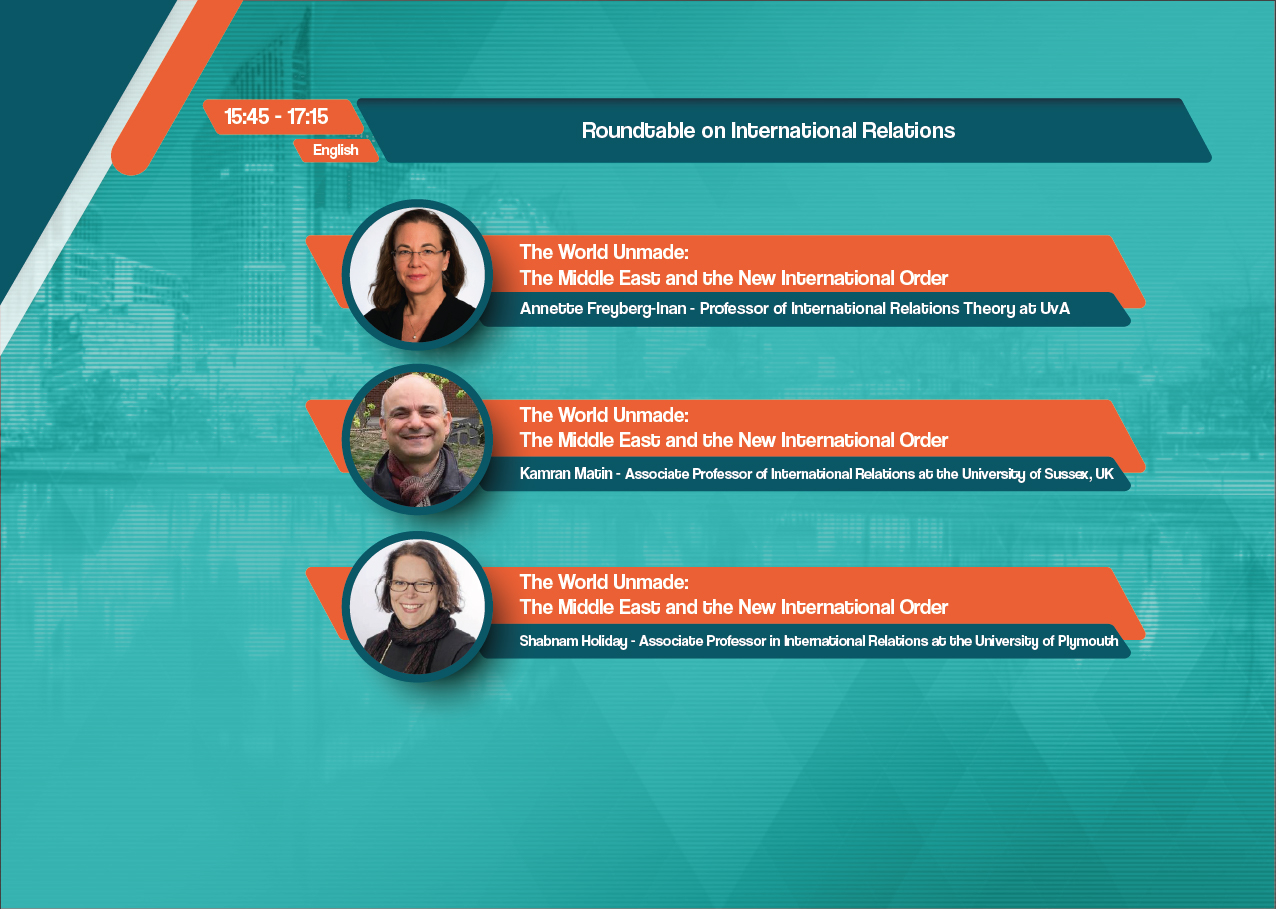 15:45 - 17:15
English
Roundtable on International Relations

The World Unmade:
The Middle East and the New International Order
Annette Freyberg-Inan - Professor of International Relations Theory at UvA

The World Unmade:
The Middle East and the New International Order
Kamran Matin - Associate Professor of International Relations at the University of Sussex, UK

The World Unmade:
The Middle East and the New International Order
Shabnam Holiday - Associate Professor in International Relations at the University of Plymouth